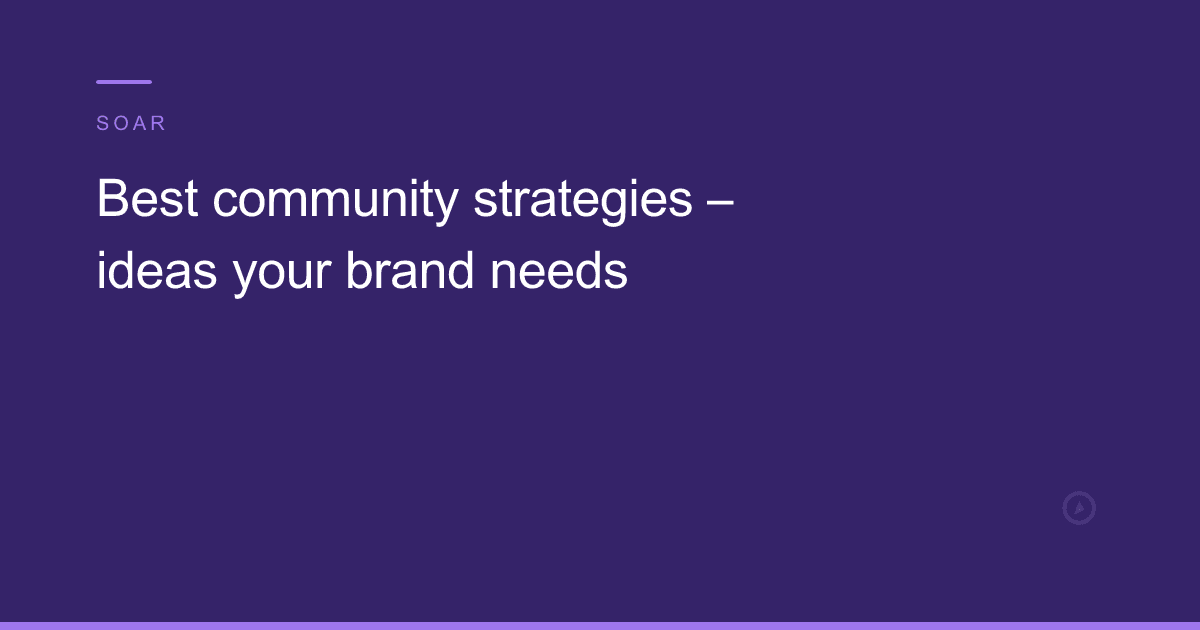 SOAR

Best community strategies – ideas your brand needs